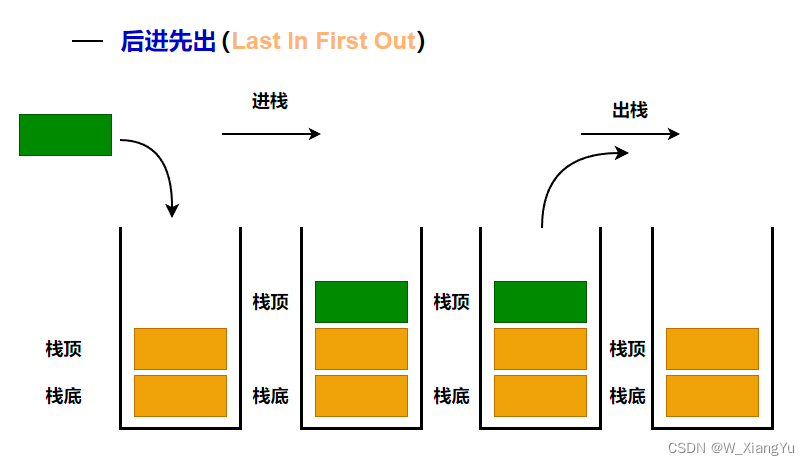 — 后进先出 (Last In First Out)

进栈

出栈

栈顶
栈底

栈顶
栈底

栈顶
栈底

栈顶
栈底

CSDN @W_XiangYu